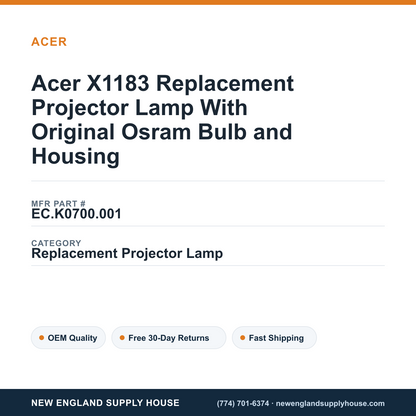 ACER

Acer X1183 Replacement Projector Lamp With Original Osram Bulb and Housing

MFR PART #
EC.K0700.001

CATEGORY
Replacement Projector Lamp

OEM Quality
Free 30-Day Returns
Fast Shipping

NEW ENGLAND SUPPLY HOUSE
(774) 701-6374 · newenglandsupplyhouse.com